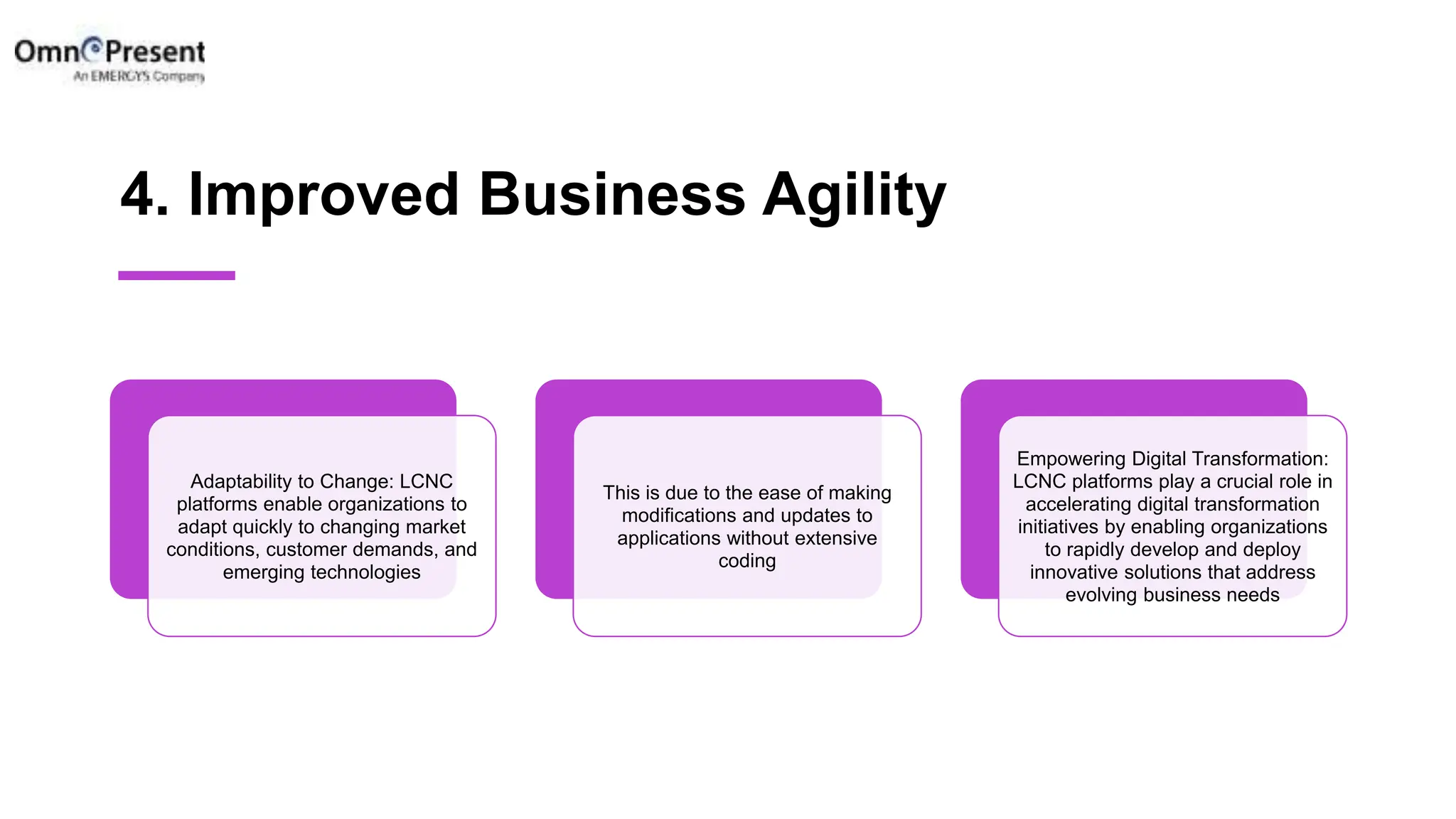 OmniPresent
An EMERGYS Company

4. Improved Business Agility

Adaptability to Change: LCNC platforms enable organizations to adapt quickly to changing market conditions, customer demands, and emerging technologies

This is due to the ease of making modifications and updates to applications without extensive coding

Empowering Digital Transformation: LCNC platforms play a crucial role in accelerating digital transformation initiatives by enabling organizations to rapidly develop and deploy innovative solutions that address evolving business needs